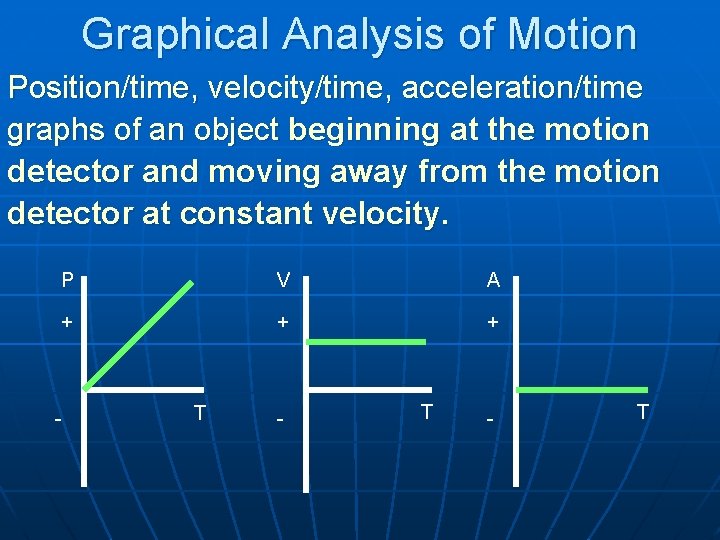 Graphical Analysis of Motion

Position/time, velocity/time, acceleration/time graphs of an object beginning at the motion detector and moving away from the motion detector at constant velocity.

P
+
-
T

V
+
-
T

A
+
-
T